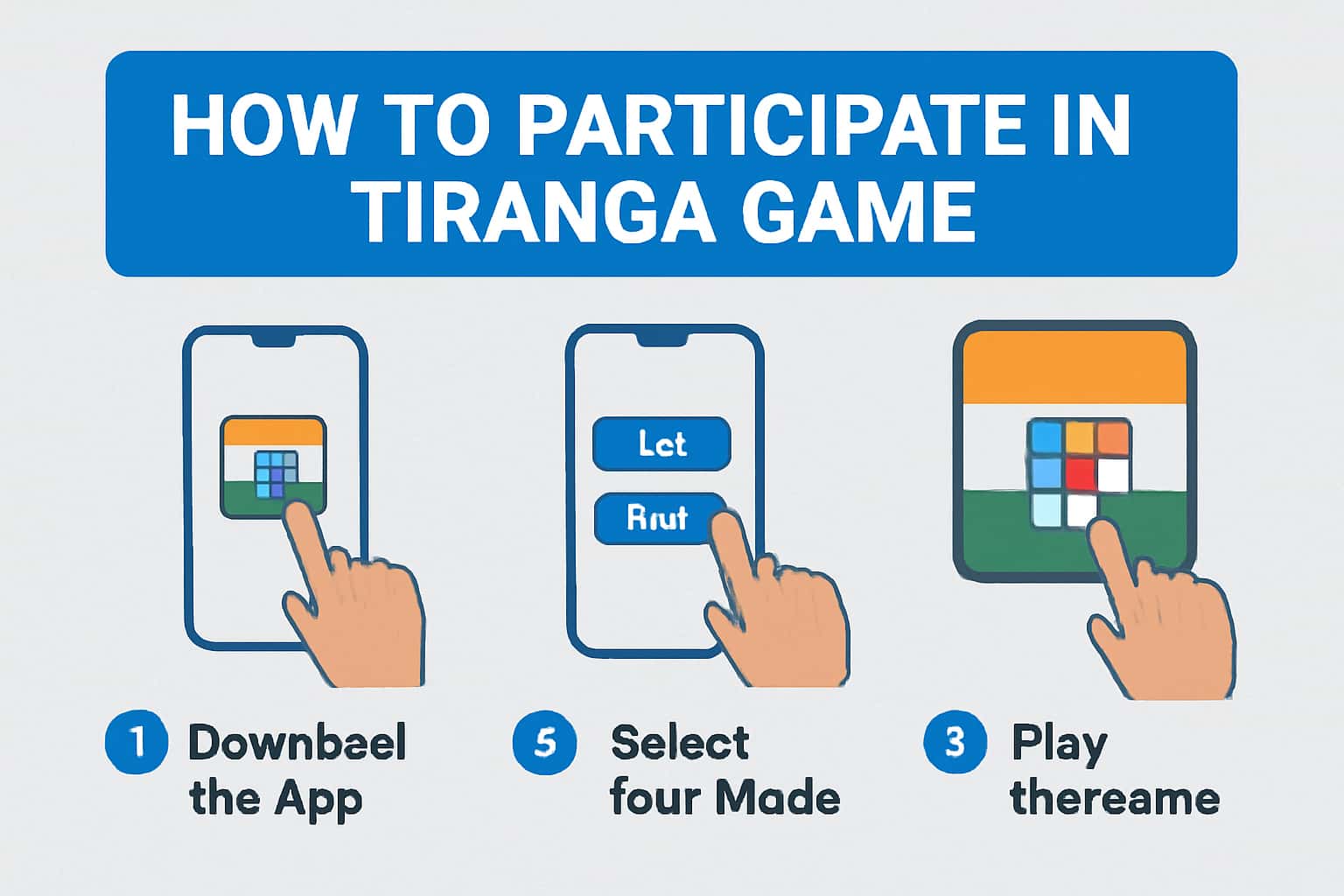 HOW TO PARTICIPATE IN TIRANGA GAME

Lct

Rrut

1 Downbeel the App

5 Select four Made

3 Play thereame